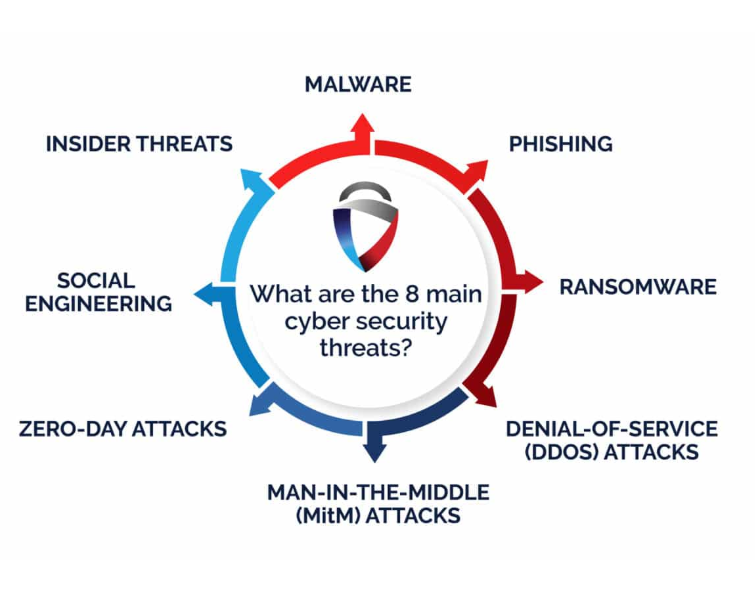 What are the 8 main cyber security threats?

MALWARE

PHISHING

RANSOMWARE

DENIAL-OF-SERVICE (DDOS) ATTACKS

MAN-IN-THE-MIDDLE (MitM) ATTACKS

ZERO-DAY ATTACKS

SOCIAL ENGINEERING

INSIDER THREATS